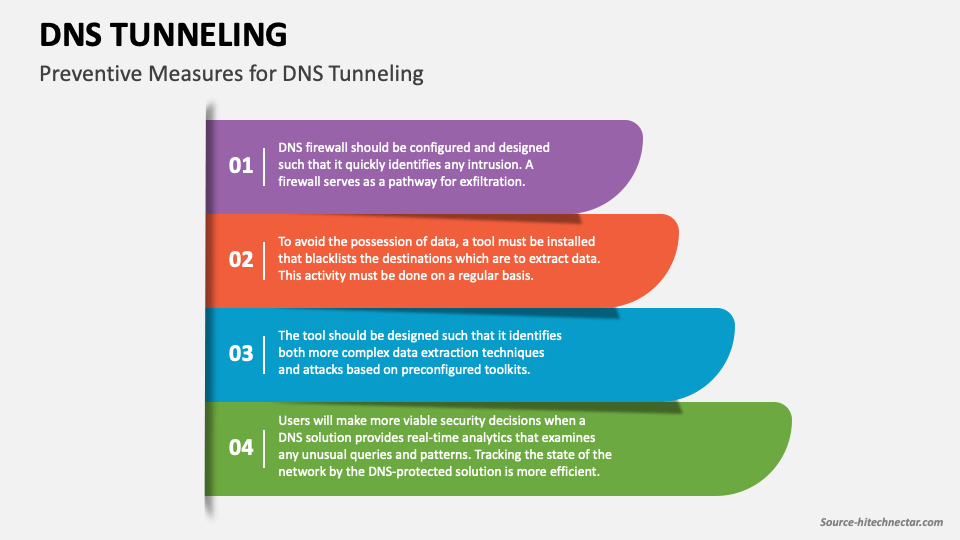 DNS TUNNELING

Preventive Measures for DNS Tunneling

01
DNS firewall should be configured and designed such that it quickly identifies any intrusion. A firewall serves as a pathway for exfiltration.

02
To avoid the possession of data, a tool must be installed that blacklists the destinations which are to extract data. This activity must be done on a regular basis.

03
The tool should be designed such that it identifies both more complex data extraction techniques and attacks based on preconfigured toolkits.

04
Users will make more viable security decisions when a DNS solution provides real-time analytics that examines any unusual queries and patterns. Tracking the state of the network by the DNS-protected solution is more efficient.

Source-hitechnectar.com